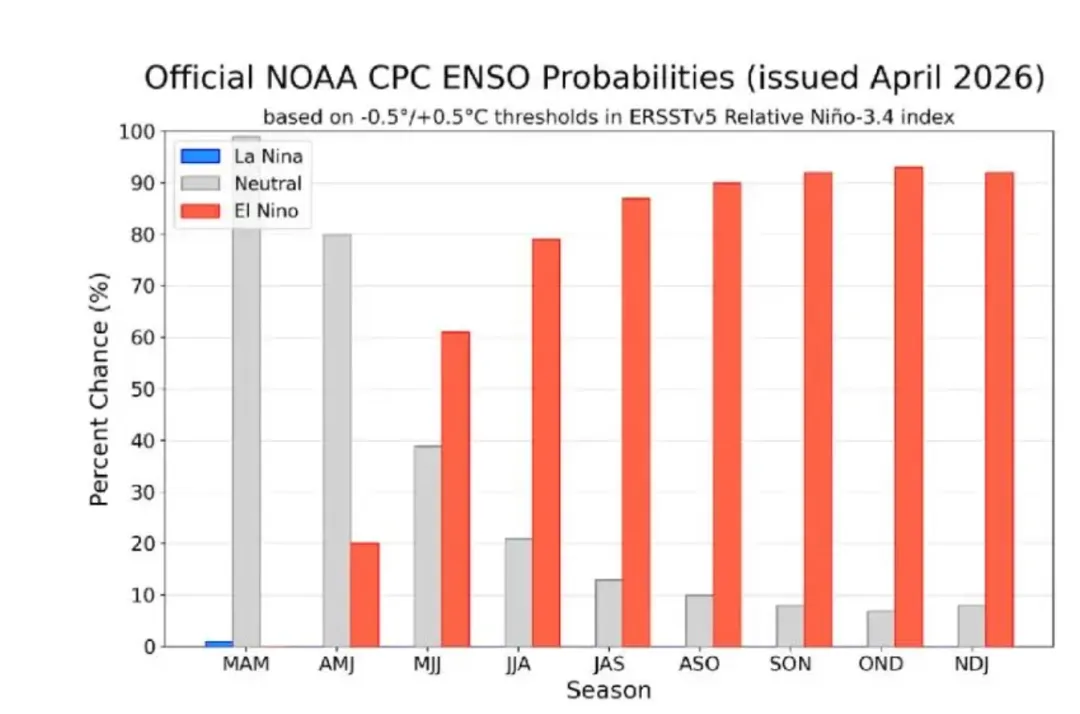 Official NOAA CPC ENSO Probabilities (issued April 2026)
based on -0.5°/+0.5°C thresholds in ERSSTv5 Relative Niño-3.4 index

La Nina
Neutral
El Nino

Percent Chance (%)
100
90
80
70
60
50
40
30
20
10
0

MAM AMJ MJJ JJA JAS ASO SON OND NDJ
Season